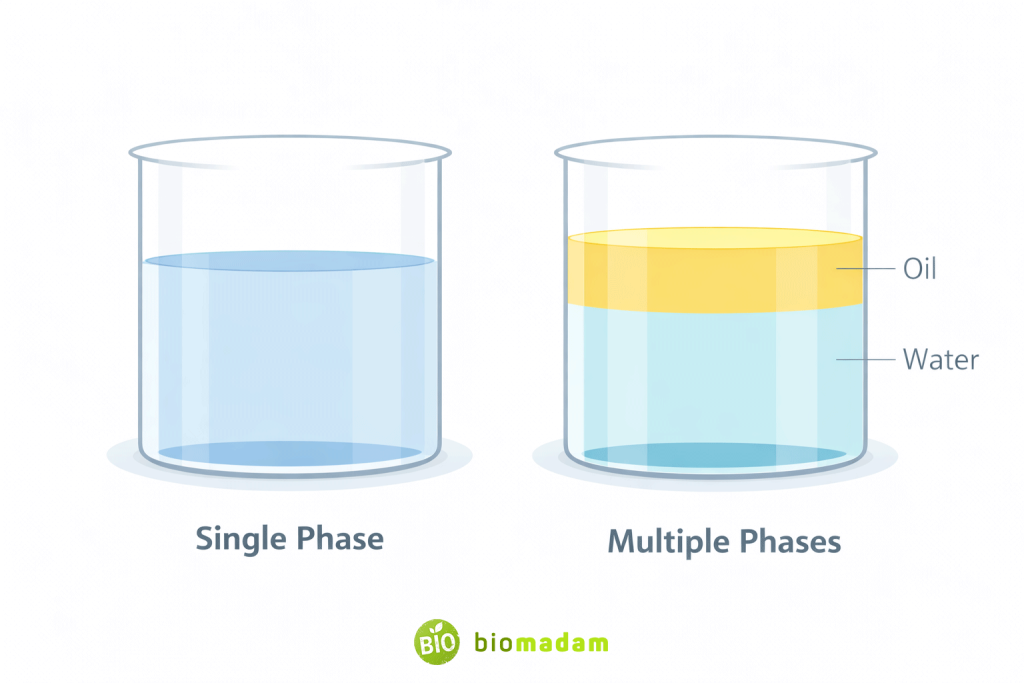 Oil

Water

Single Phase

Multiple Phases

BIO biomadam